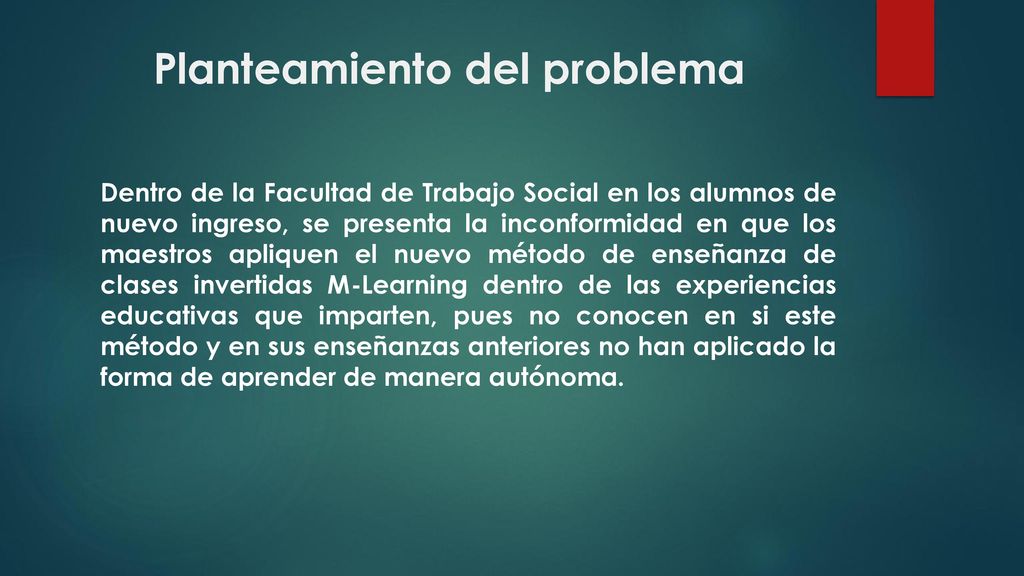 Planteamiento del problema

Dentro de la Facultad de Trabajo Social en los alumnos de nuevo ingreso, se presenta la inconformidad en que los maestros apliquen el nuevo método de enseñanza de clases invertidas M-Learning dentro de las experiencias educativas que imparten, pues no conocen en si este método y en sus enseñanzas anteriores no han aplicado la forma de aprender de manera autónoma.